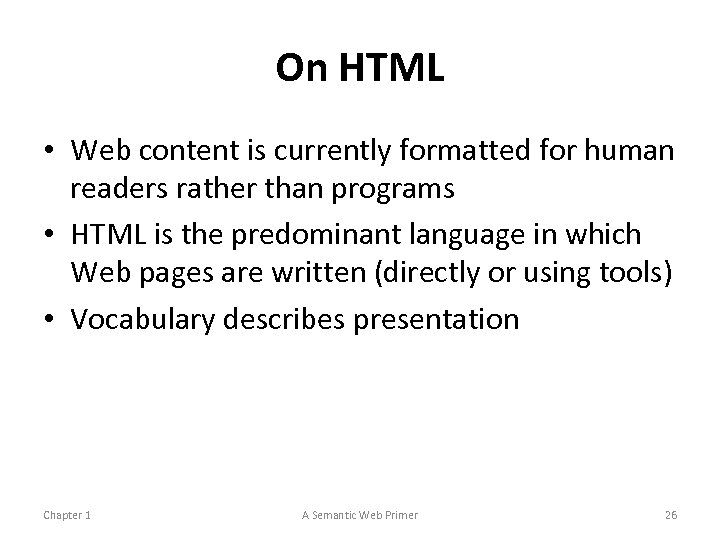 On HTML

• Web content is currently formatted for human readers rather than programs
• HTML is the predominant language in which Web pages are written (directly or using tools)
• Vocabulary describes presentation

Chapter 1
A Semantic Web Primer
26